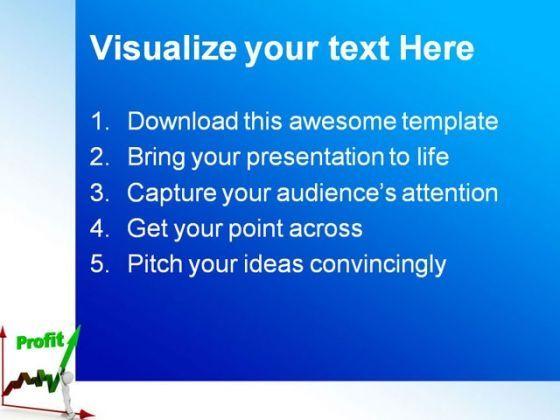 Visualize your text Here

1. Download this awesome template
2. Bring your presentation to life
3. Capture your audience's attention
4. Get your point across
5. Pitch your ideas convincingly

Profit